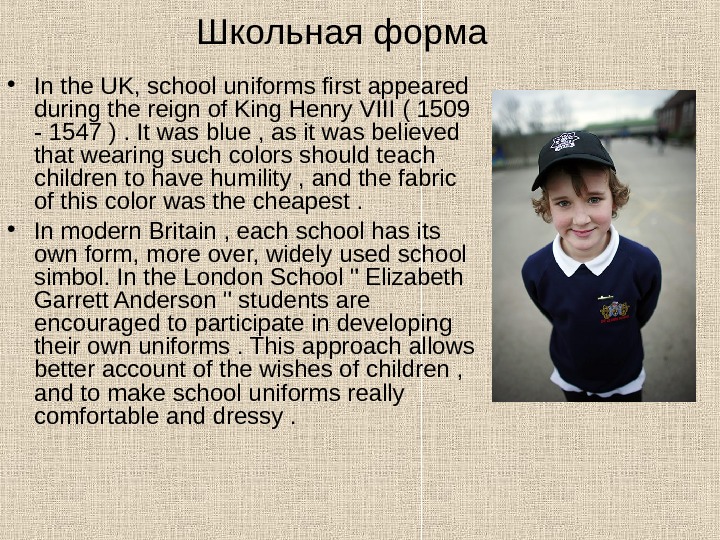 Школьная форма

• In the UK, school uniforms first appeared during the reign of King Henry VIII ( 1509 - 1547 ) . It was blue , as it was believed that wearing such colors should teach children to have humility , and the fabric of this color was the cheapest .

• In modern Britain , each school has its own form, more over, widely used school simbol. In the London School " Elizabeth Garrett Anderson " students are encouraged to participate in developing their own uniforms . This approach allows better account of the wishes of children , and to make school uniforms really comfortable and dressy .